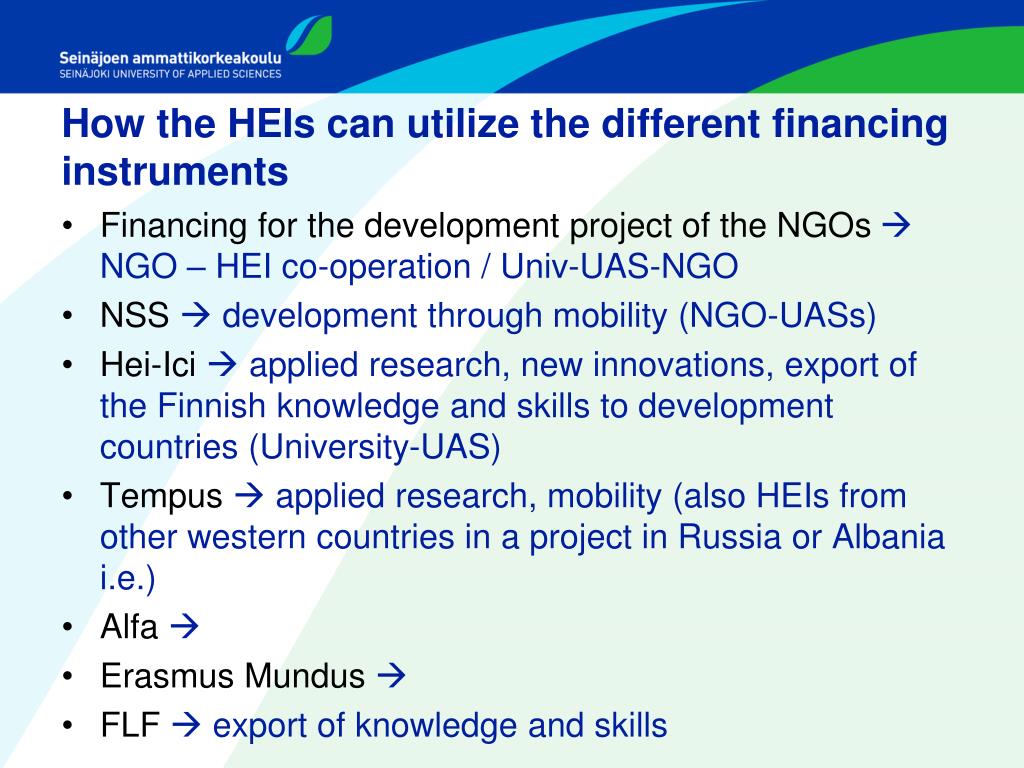 Seinäjoen ammattikorkeakoulu
SEINÄJOKI UNIVERSITY OF APPLIED SCIENCES

How the HEIs can utilize the different financing instruments

• Financing for the development project of the NGOs → NGO – HEI co-operation / Univ-UAS-NGO
• NSS → development through mobility (NGO-UASs)
• Hei-Ici → applied research, new innovations, export of the Finnish knowledge and skills to development countries (University-UAS)
• Tempus → applied research, mobility (also HEIs from other western countries in a project in Russia or Albania i.e.)
• Alfa →
• Erasmus Mundus →
• FLF → export of knowledge and skills